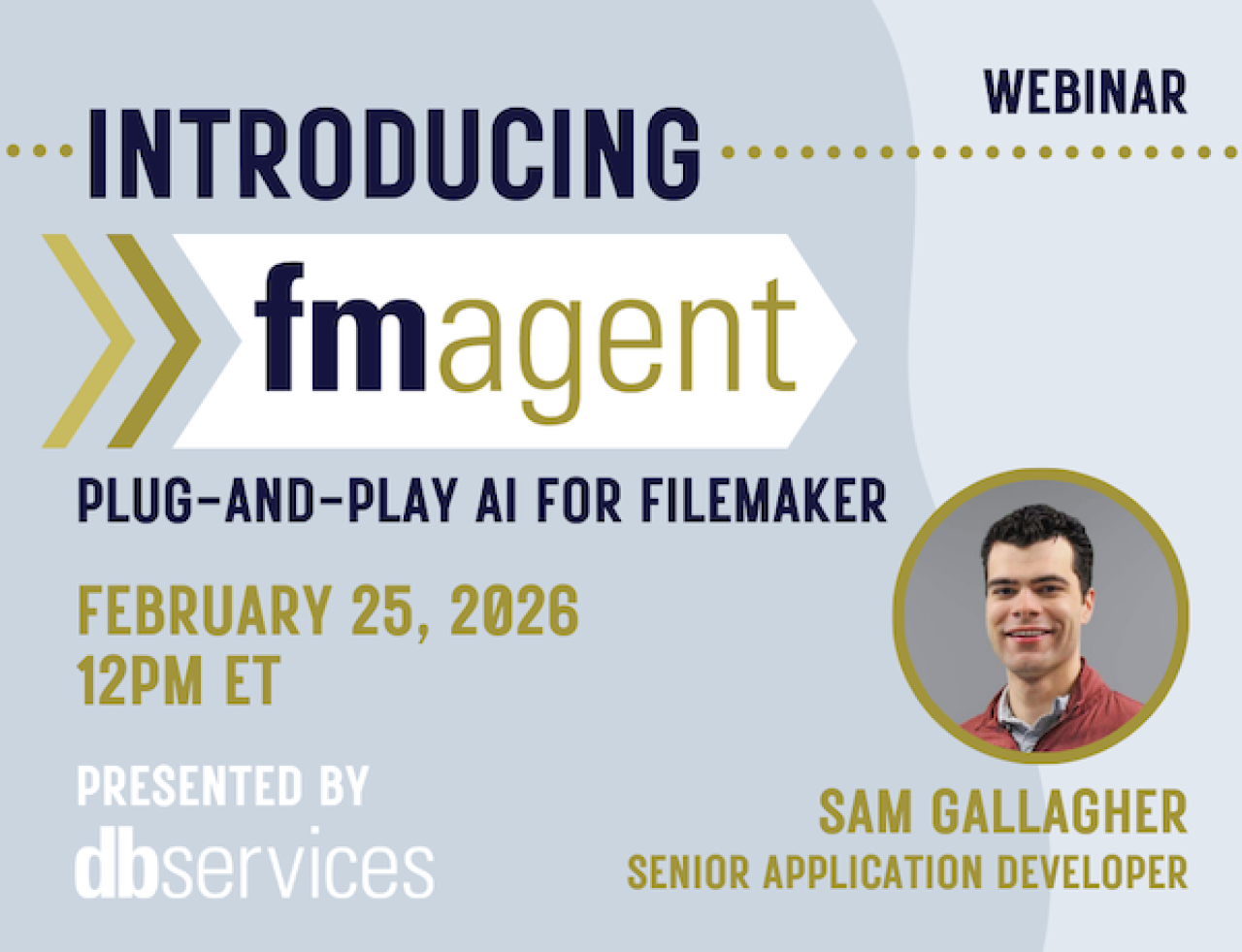 WEBINAR

INTRODUCING

fmagent

PLUG-AND-PLAY AI FOR FILEMAKER

FEBRUARY 25, 2026
12PM ET

PRESENTED BY
dbservices

SAM GALLAGHER
SENIOR APPLICATION DEVELOPER